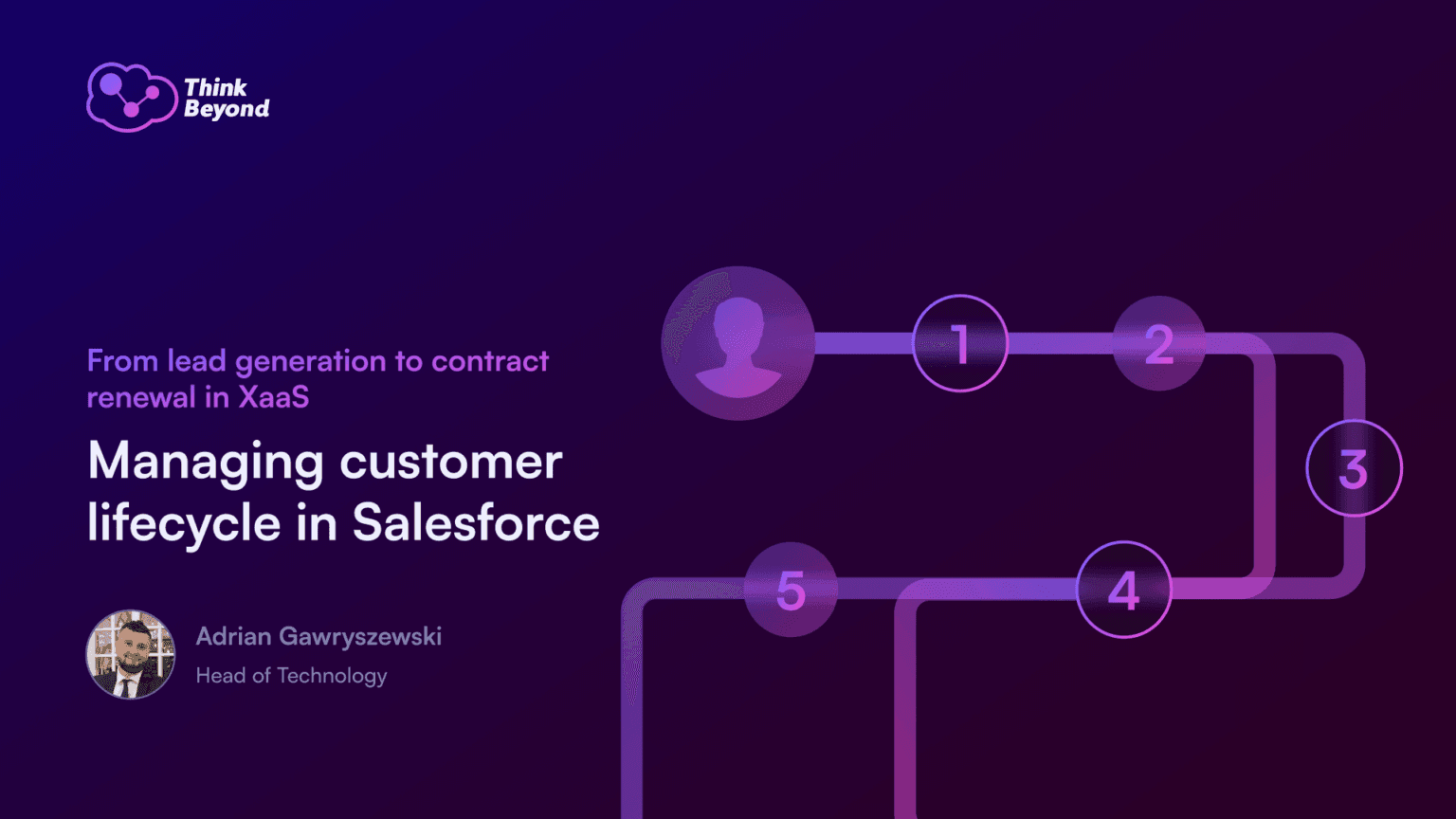 Think Beyond

From lead generation to contract renewal in XaaS

Managing customer lifecycle in Salesforce

Adrian Gawryszewski
Head of Technology

1
2
3
4
5